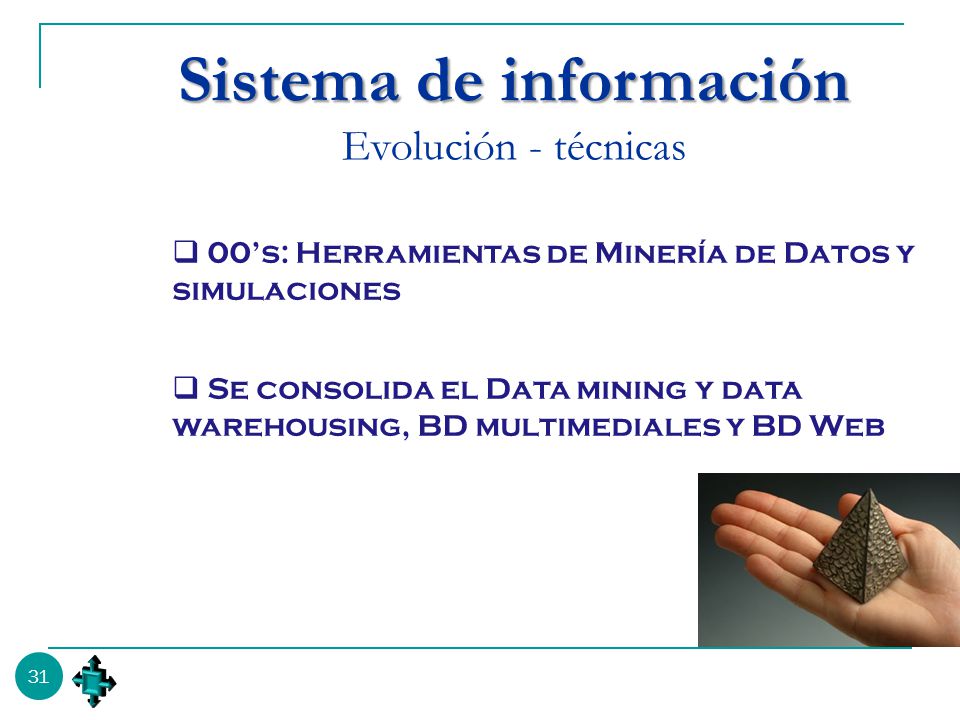 Sistema de información
Evolución - técnicas

❑ 00's: Herramientas de Minería de Datos y simulaciones

❑ Se consolida el Data mining y data warehousing, BD multimediales y BD Web

31